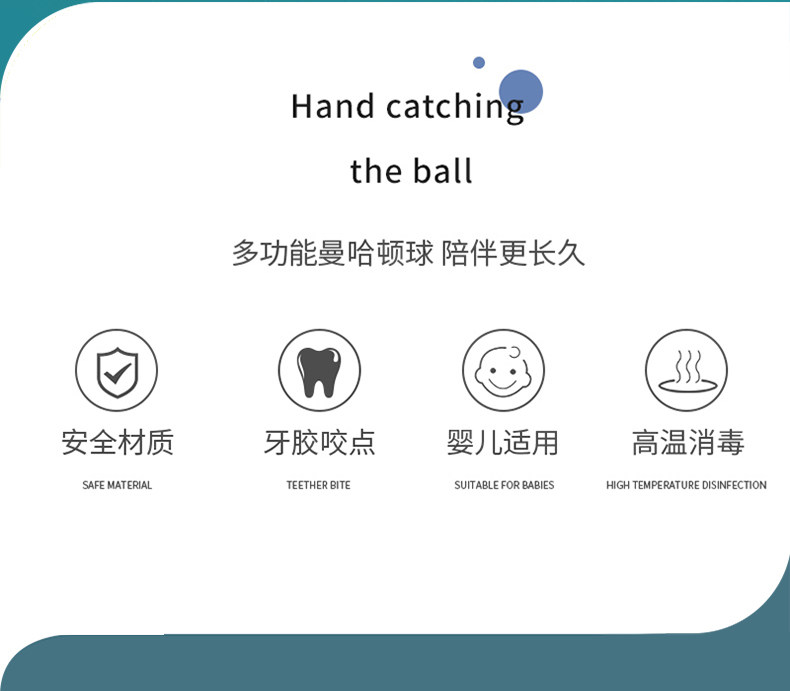 Hand catching
the ball

多功能曼哈顿球 陪伴更长久

安全材质
SAFE MATERIAL

牙胶咬点
TEETHER BITE

婴儿适用
SUITABLE FOR BABIES

高温消毒
HIGH TEMPERATURE DISINFECTION